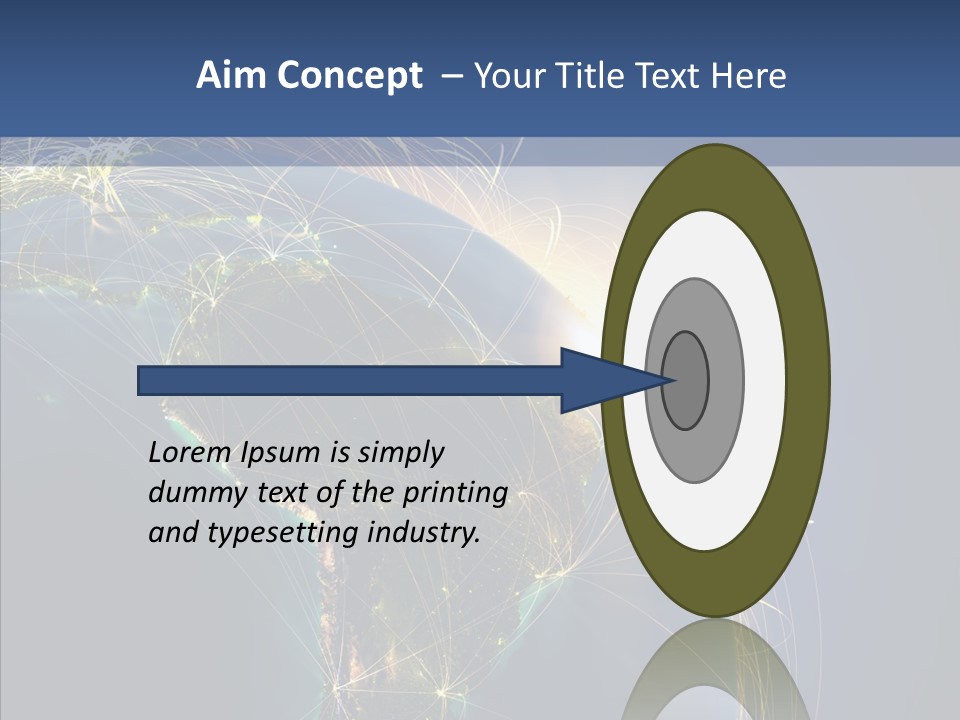 Aim Concept – Your Title Text Here

Lorem Ipsum is simply dummy text of the printing and typesetting industry.